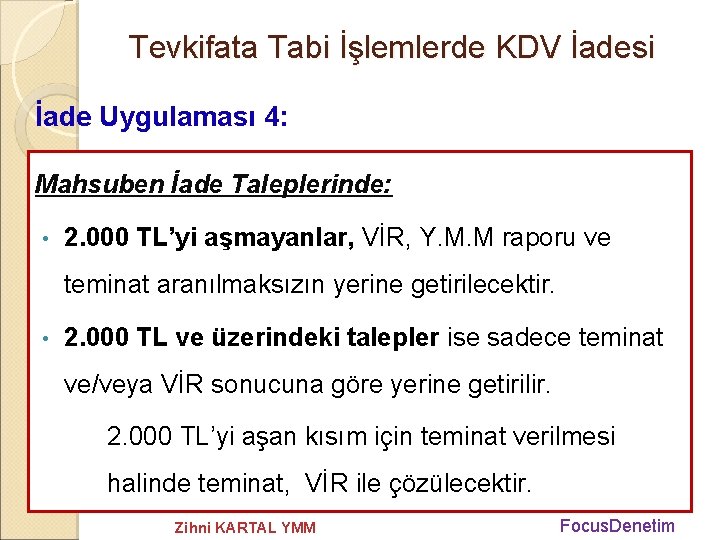 Tevkifata Tabi İşlemlerde KDV İadesi

İade Uygulaması 4:

Mahsuben İade Taleplerinde:

• 2.000 TL'yi aşmayanlar, VİR, Y.M.M raporu ve teminat aranılmaksızın yerine getirilecektir.

• 2.000 TL ve üzerindeki talepler ise sadece teminat ve/veya VİR sonucuna göre yerine getirilir.

2.000 TL'yi aşan kısım için teminat verilmesi halinde teminat, VİR ile çözülecektir.

Zihni KARTAL YMM

FocusDenetim